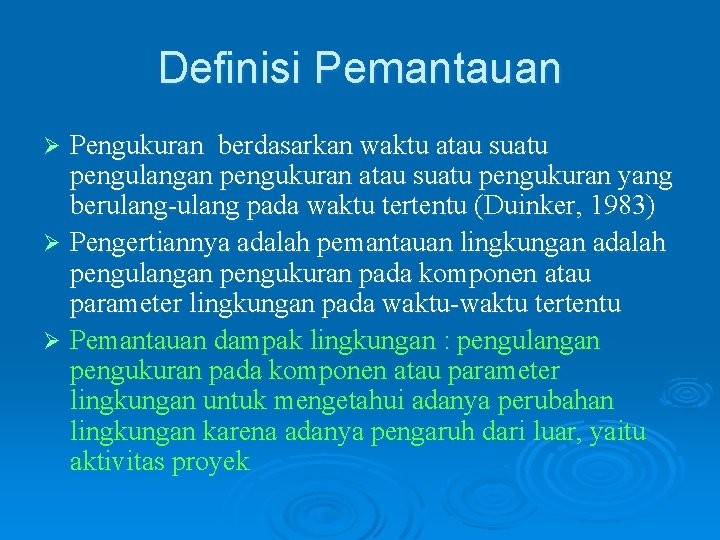 Definisi Pemantauan

➢ Pengukuran berdasarkan waktu atau suatu pengulangan pengukuran atau suatu pengukuran yang berulang-ulang pada waktu tertentu (Duinker, 1983)

➢ Pengertiannya adalah pemantauan lingkungan adalah pengulangan pengukuran pada komponen atau parameter lingkungan pada waktu-waktu tertentu

➢ Pemantauan dampak lingkungan : pengulangan pengukuran pada komponen atau parameter lingkungan untuk mengetahui adanya perubahan lingkungan karena adanya pengaruh dari luar, yaitu aktivitas proyek